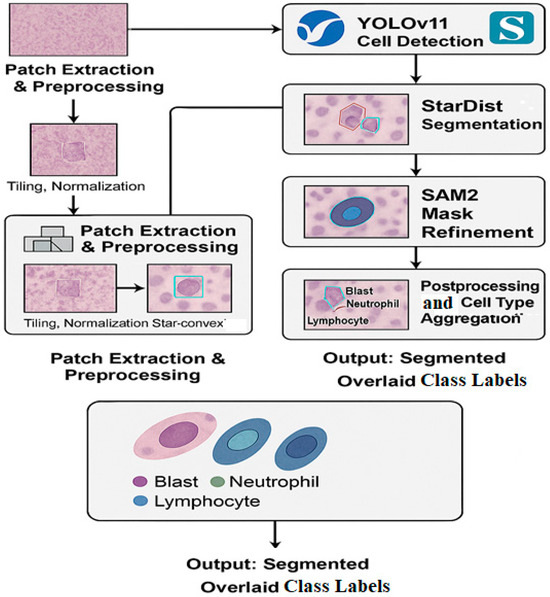 Patch Extraction & Preprocessing

Tiling, Normalization

Patch Extraction & Preprocessing

Tiling, Normalization Star-convex

Patch Extraction & Preprocessing

YOLOv11 Cell Detection

S

StarDist Segmentation

SAM2 Mask Refinement

Blast
Neutrophil
Lymphocyte

Postprocessing and Cell Type Aggregation

Output: Segmented Overlaid Class Labels

Blast
Neutrophil
Lymphocyte

Output: Segmented Overlaid Class Labels